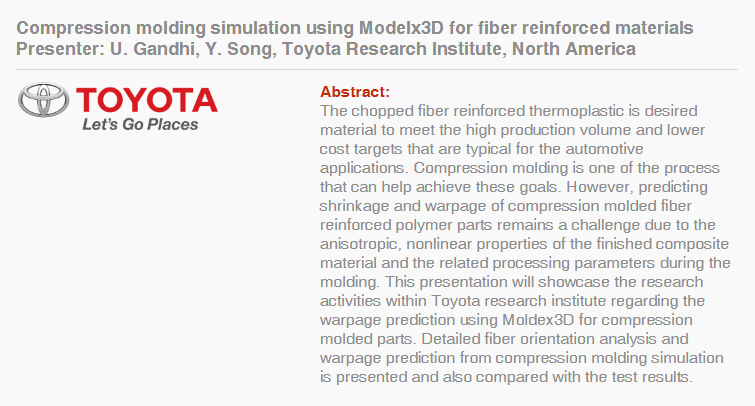 Compression molding simulation using Modelx3D for fiber reinforced materials
Presenter: U. Gandhi, Y. Song, Toyota Research Institute, North America

TOYOTA
Let's Go Places

Abstract:
The chopped fiber reinforced thermoplastic is desired material to meet the high production volume and lower cost targets that are typical for the automotive applications. Compression molding is one of the process that can help achieve these goals. However, predicting shrinkage and warpage of compression molded fiber reinforced polymer parts remains a challenge due to the anisotropic, nonlinear properties of the finished composite material and the related processing parameters during the molding. This presentation will showcase the research activities within Toyota research institute regarding the warpage prediction using Moldex3D for compression molded parts. Detailed fiber orientation analysis and warpage prediction from compression molding simulation is presented and also compared with the test results.